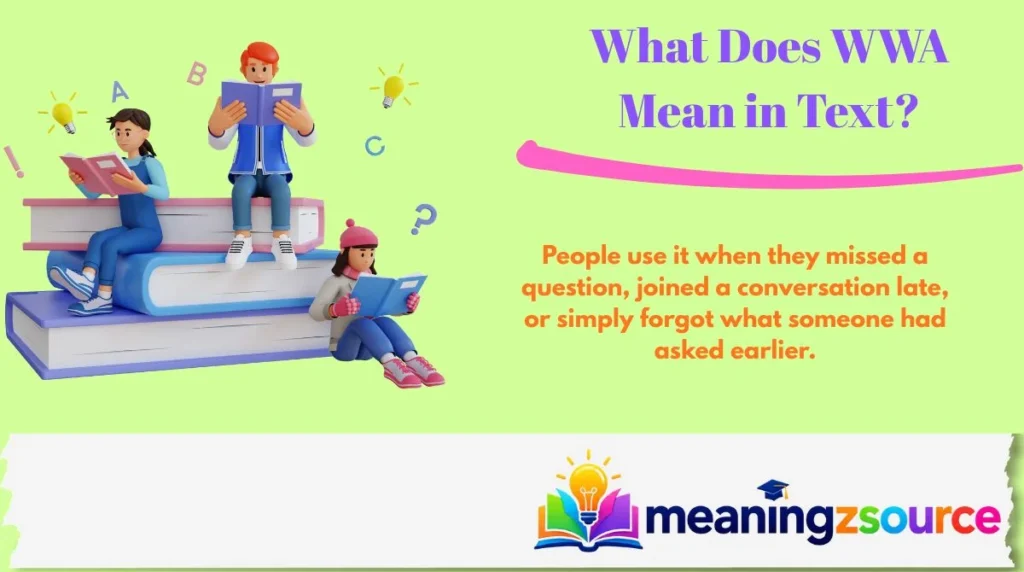 What Does WWA Mean in Text?

A B C

!

?

People use it when they missed a question, joined a conversation late, or simply forgot what someone had asked earlier.

meaningzsource